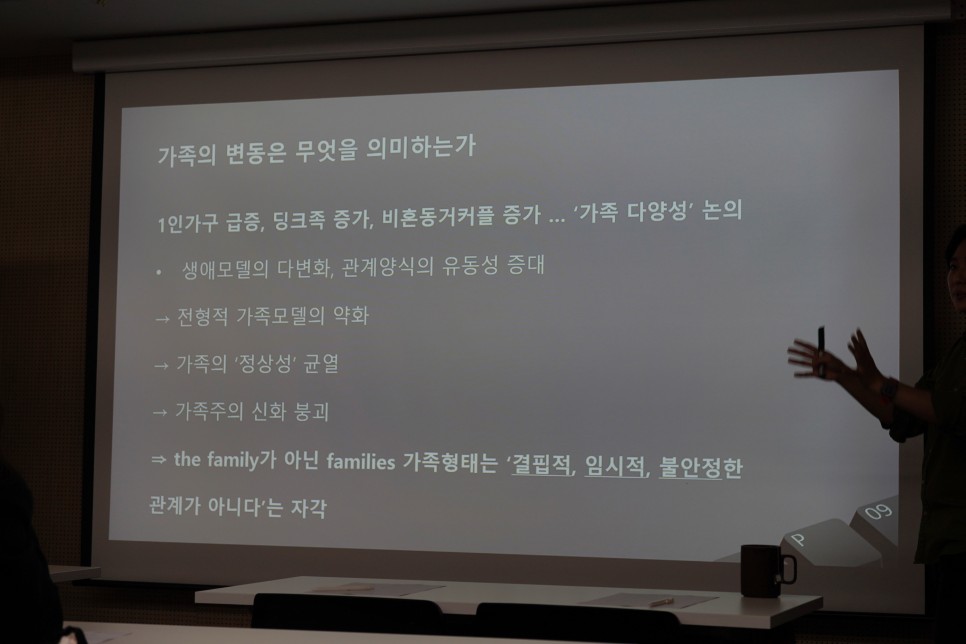 가족의 변동은 무엇을 의미하는가

1인가구 급증, 딩크족 증가, 비혼동거커플 증가 ... '가족 다양성' 논의

• 생애모델의 다변화, 관계양식의 유동성 증대

→ 전형적 가족모델의 약화

→ 가족의 '정상성' 균열

→ 가족주의 신화 붕괴

⇒ the family가 아닌 families 가족형태는 '결핍적, 임시적, 불안정한 관계가 아니다'는 자각

P

09